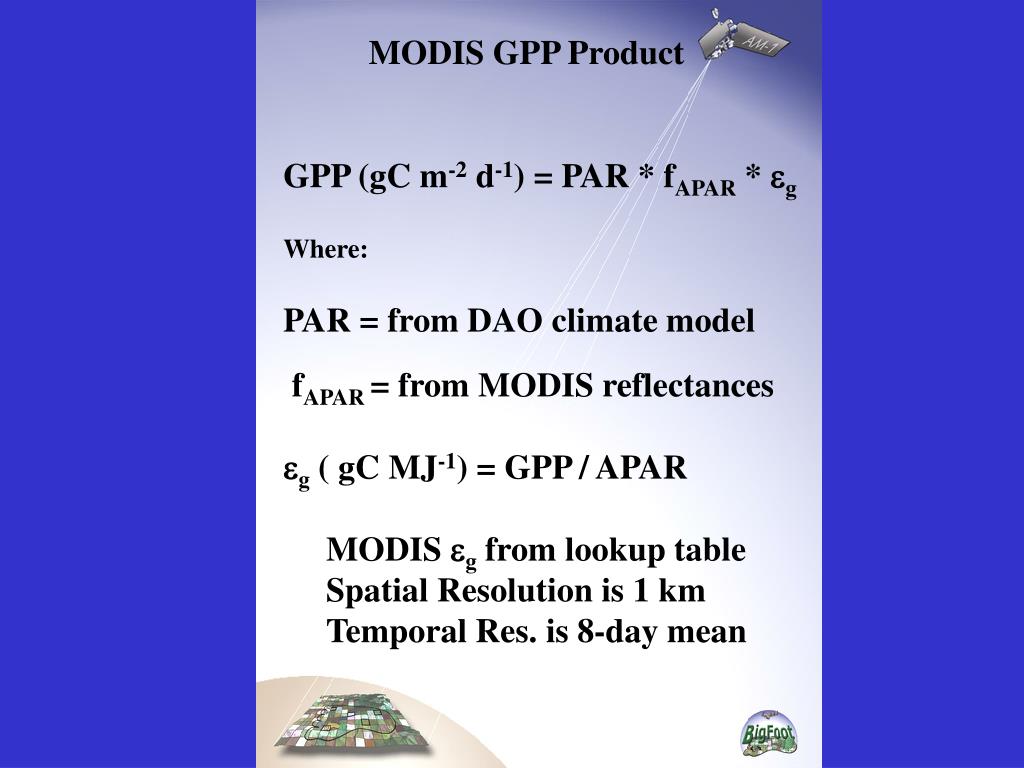 MODIS GPP Product

AM-1

GPP (gC $m^{-2}$ $d^{-1}$) = PAR * $f_{APAR}$ * $\varepsilon_g$

Where:

PAR = from DAO climate model

$f_{APAR}$ = from MODIS reflectances

$\varepsilon_g$ ( gC $MJ^{-1}$) = GPP / APAR

MODIS $\varepsilon_g$ from lookup table
Spatial Resolution is 1 km
Temporal Res. is 8-day mean

BigFoot